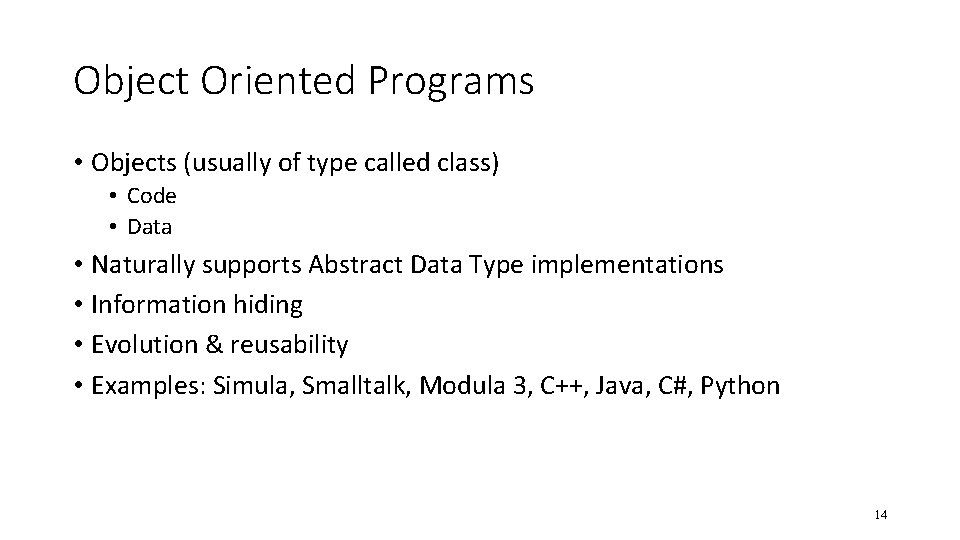 Object Oriented Programs

• Objects (usually of type called class)
 • Code
 • Data
• Naturally supports Abstract Data Type implementations
• Information hiding
• Evolution & reusability
• Examples: Simula, Smalltalk, Modula 3, C++, Java, C#, Python

14